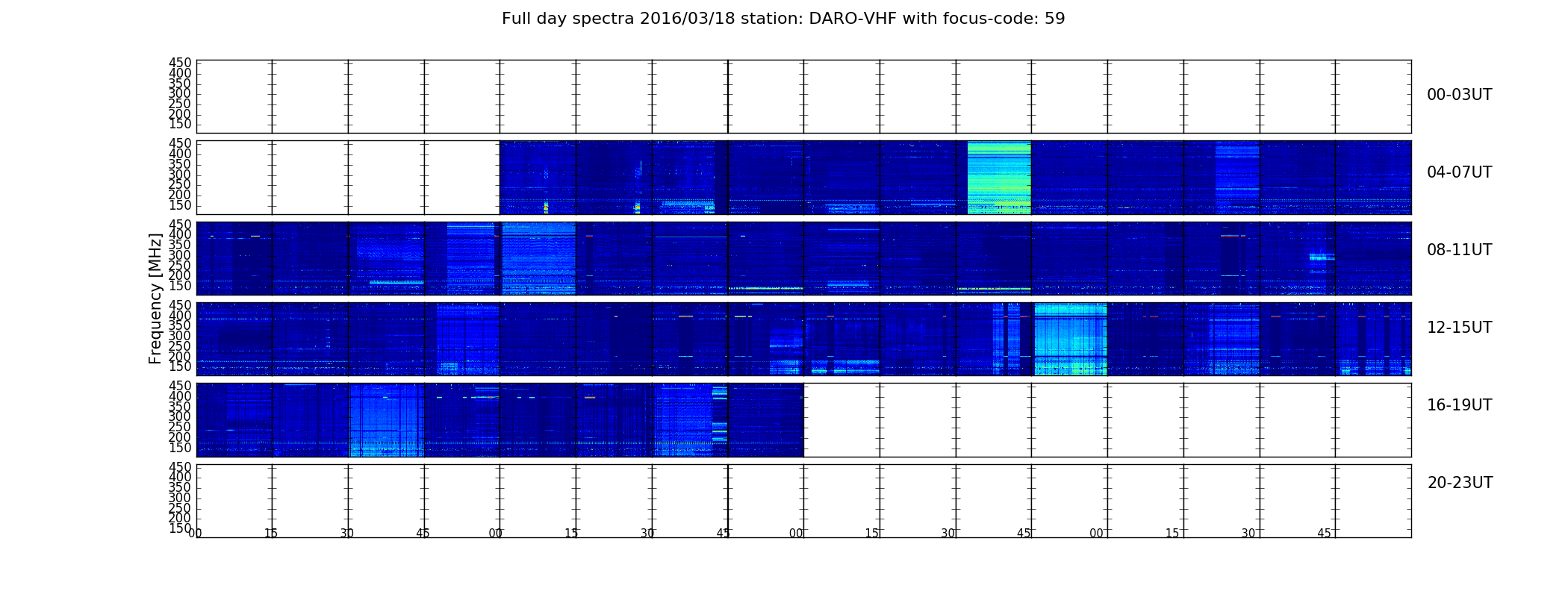 Full day spectra 2016/03/18 station: DARO-VHF with focus-code: 59

Frequency [MHz]

450 400 350 300 250 200 150
00-03UT

450 400 350 300 250 200 150
04-07UT

450 400 350 300 250 200 150
08-11UT

450 400 350 300 250 200 150
12-15UT

450 400 350 300 250 200 150
16-19UT

450 400 350 300 250 200 150
20-23UT

00 15 30 45 00 15 30 45 00 15 30 45 00 15 30 45